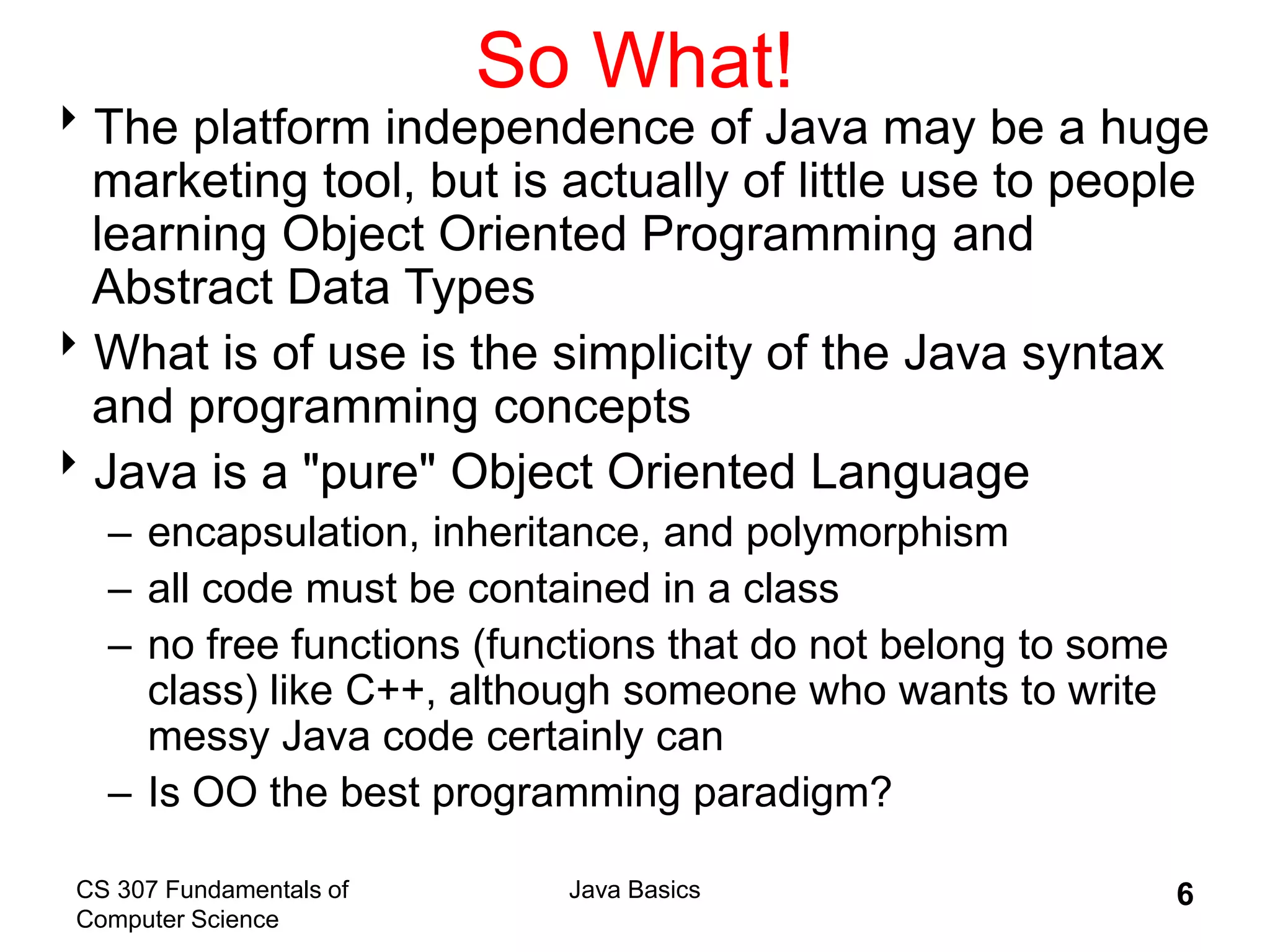 So What!

‣ The platform independence of Java may be a huge marketing tool, but is actually of little use to people learning Object Oriented Programming and Abstract Data Types

‣ What is of use is the simplicity of the Java syntax and programming concepts

‣ Java is a "pure" Object Oriented Language
– encapsulation, inheritance, and polymorphism
– all code must be contained in a class
– no free functions (functions that do not belong to some class) like C++, although someone who wants to write messy Java code certainly can
– Is OO the best programming paradigm?

CS 307 Fundamentals of Computer Science

Java Basics

6